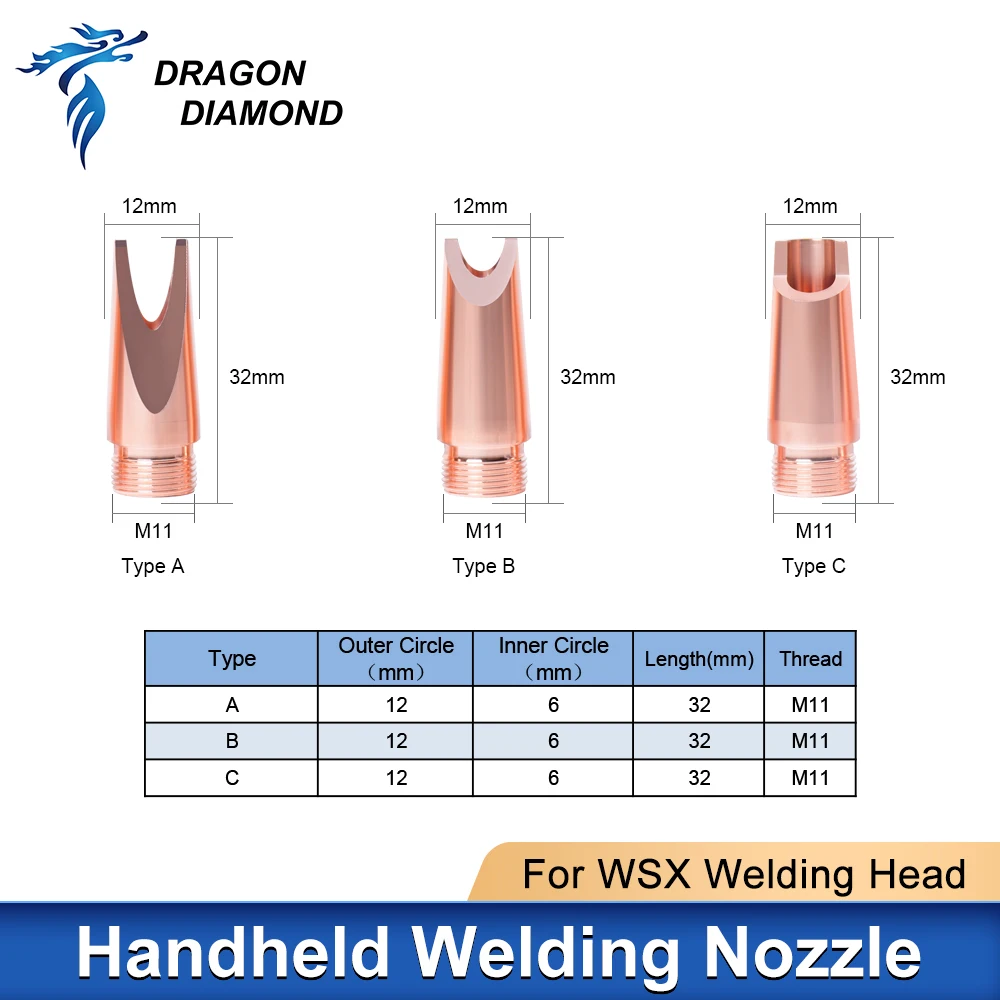 DRAGON DIAMOND

12mm
32mm
M11
Type A

12mm
32mm
M11
Type B

12mm
32mm
M11
Type C

| Type | Outer Circle （mm） | Inner Circle （mm） | Length(mm) | Thread |
|---|---|---|---|---|
| A | 12 | 6 | 32 | M11 |
| B | 12 | 6 | 32 | M11 |
| C | 12 | 6 | 32 | M11 |

For WSX Welding Head

Handheld Welding Nozzle